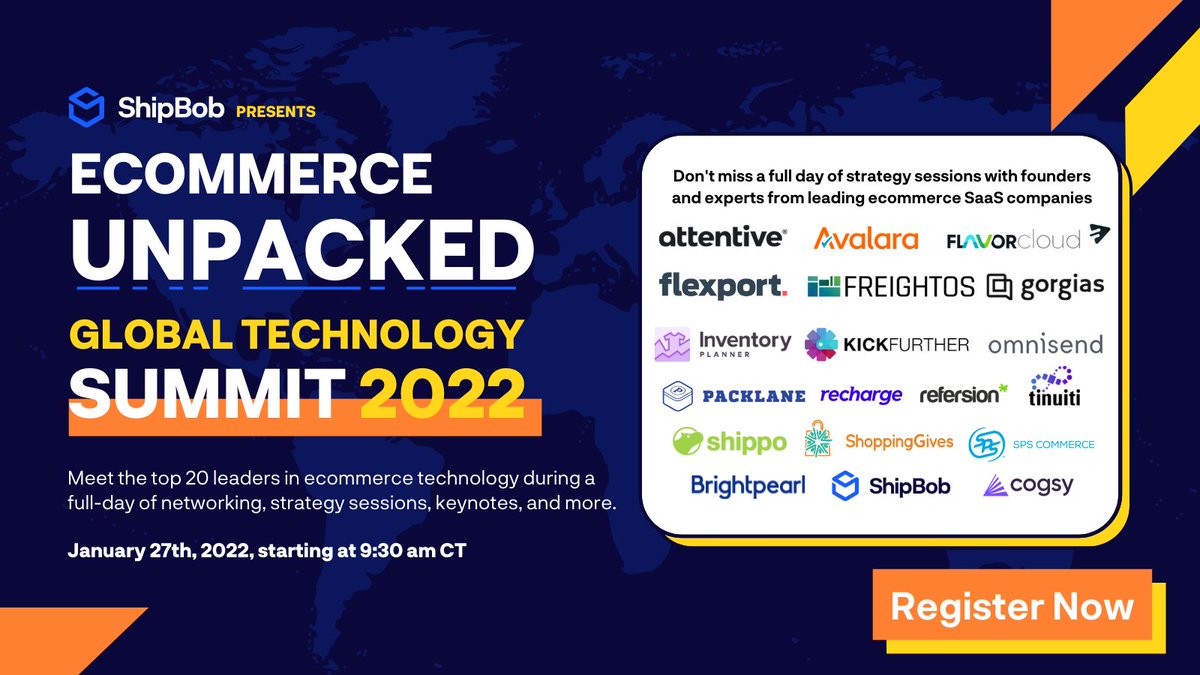 ShipBob PRESENTS

ECOMMERCE UNPACKED

GLOBAL TECHNOLOGY SUMMIT 2022

Meet the top 20 leaders in ecommerce technology during a full-day of networking, strategy sessions, keynotes, and more.

January 27th, 2022, starting at 9:30 am CT

Don't miss a full day of strategy sessions with founders and experts from leading ecommerce SaaS companies

attentive Avalara FLAVORcloud
flexport. FREIGHTOS gorgias
Inventory PLANNER KICKFURTHER omnisend
PACKLANE recharge refersion tinuiti
shippo ShoppingGives SPS COMMERCE
Brightpearl ShipBob cogsy

Register Now